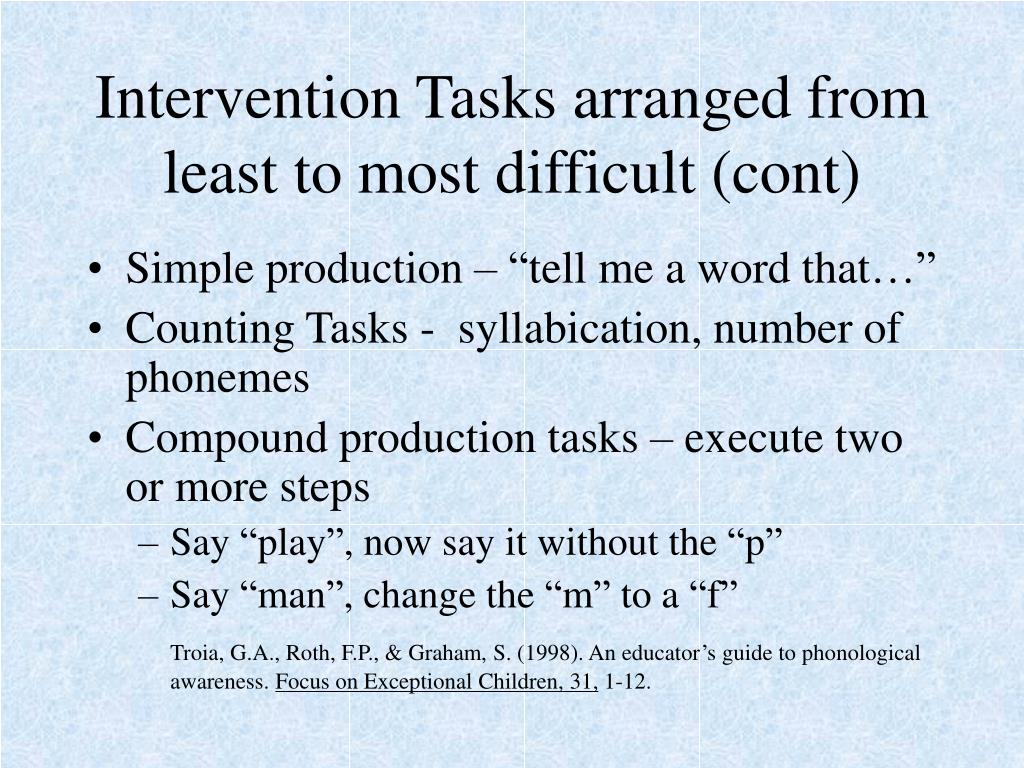 Intervention Tasks arranged from least to most difficult (cont)

• Simple production – “tell me a word that…”
• Counting Tasks - syllabication, number of phonemes
• Compound production tasks – execute two or more steps
– Say “play”, now say it without the “p”
– Say “man”, change the “m” to a “f”

Troia, G.A., Roth, F.P., & Graham, S. (1998). An educator’s guide to phonological awareness. Focus on Exceptional Children, 31, 1-12.